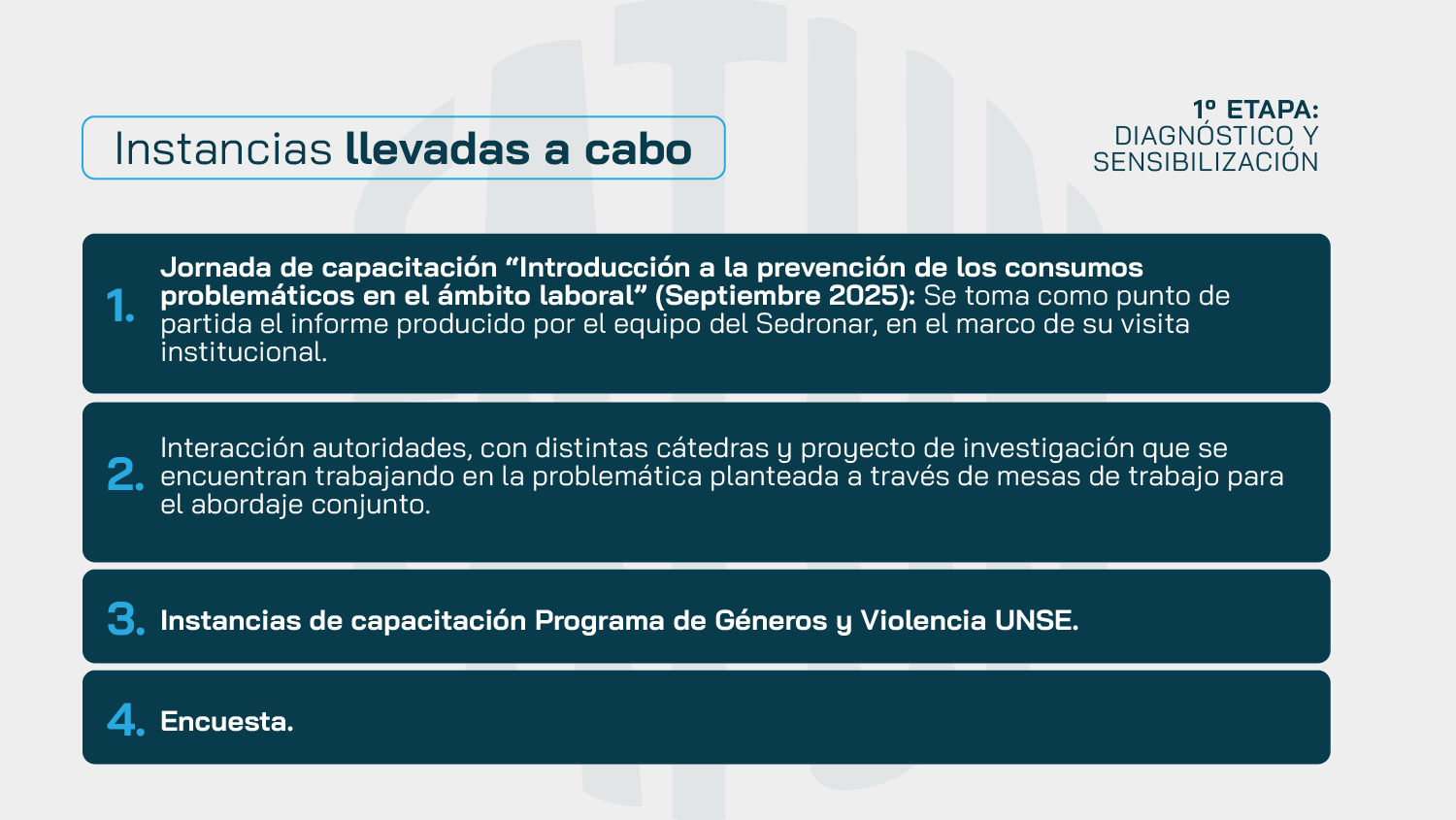 Instancias llevadas a cabo

1º ETAPA:
DIAGNÓSTICO Y SENSIBILIZACIÓN

1. Jornada de capacitación “Introducción a la prevención de los consumos problemáticos en el ámbito laboral” (Septiembre 2025): Se toma como punto de partida el informe producido por el equipo del Sedronar, en el marco de su visita institucional.

2. Interacción autoridades, con distintas cátedras y proyecto de investigación que se encuentran trabajando en la problemática planteada a través de mesas de trabajo para el abordaje conjunto.

3. Instancias de capacitación Programa de Géneros y Violencia UNSE.

4. Encuesta.